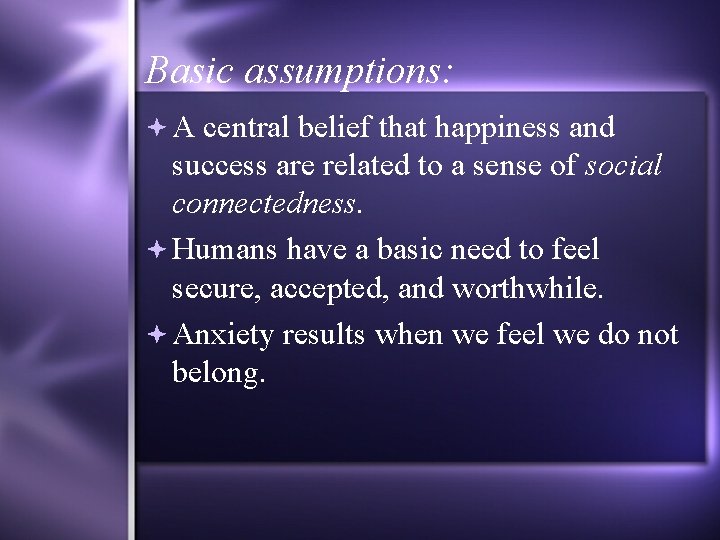 Basic assumptions:

A central belief that happiness and success are related to a sense of social connectedness.

Humans have a basic need to feel secure, accepted, and worthwhile.

Anxiety results when we feel we do not belong.